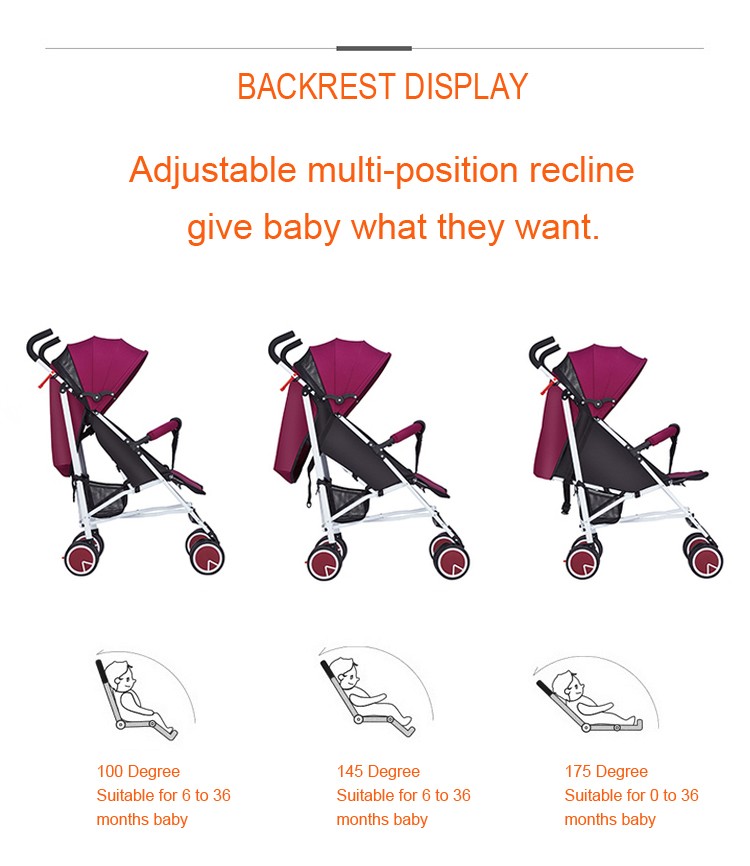 BACKREST DISPLAY

Adjustable multi-position recline give baby what they want.

100 Degree
Suitable for 6 to 36 months baby

145 Degree
Suitable for 6 to 36 months baby

175 Degree
Suitable for 0 to 36 months baby